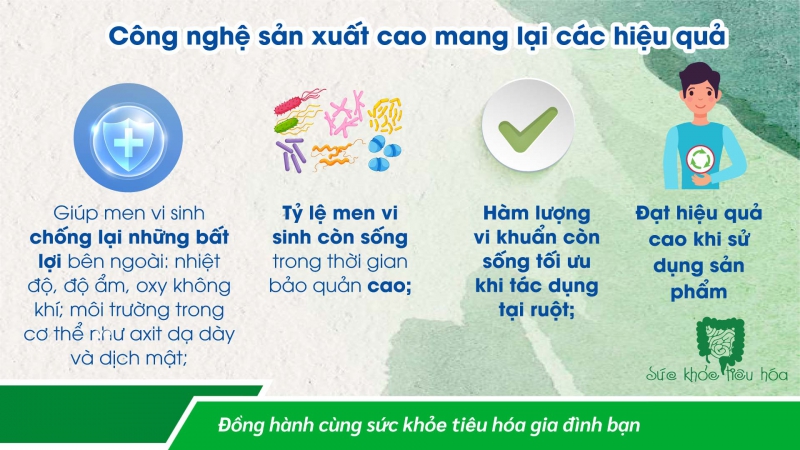 Công nghệ sản xuất cao mang lại các hiệu quả

Giúp men vi sinh chống lại những bất lợi bên ngoài: nhiệt độ, độ ẩm, oxy không khí; môi trường trong cơ thể như axit dạ dày và dịch mật;

Tỷ lệ men vi sinh còn sống trong thời gian bảo quản cao;

Hàm lượng vi khuẩn còn sống tối ưu khi tác dụng tại ruột;

Đạt hiệu quả cao khi sử dụng sản phẩm

Sức khỏe tiêu hóa

Đồng hành cùng sức khỏe tiêu hóa gia đình bạn